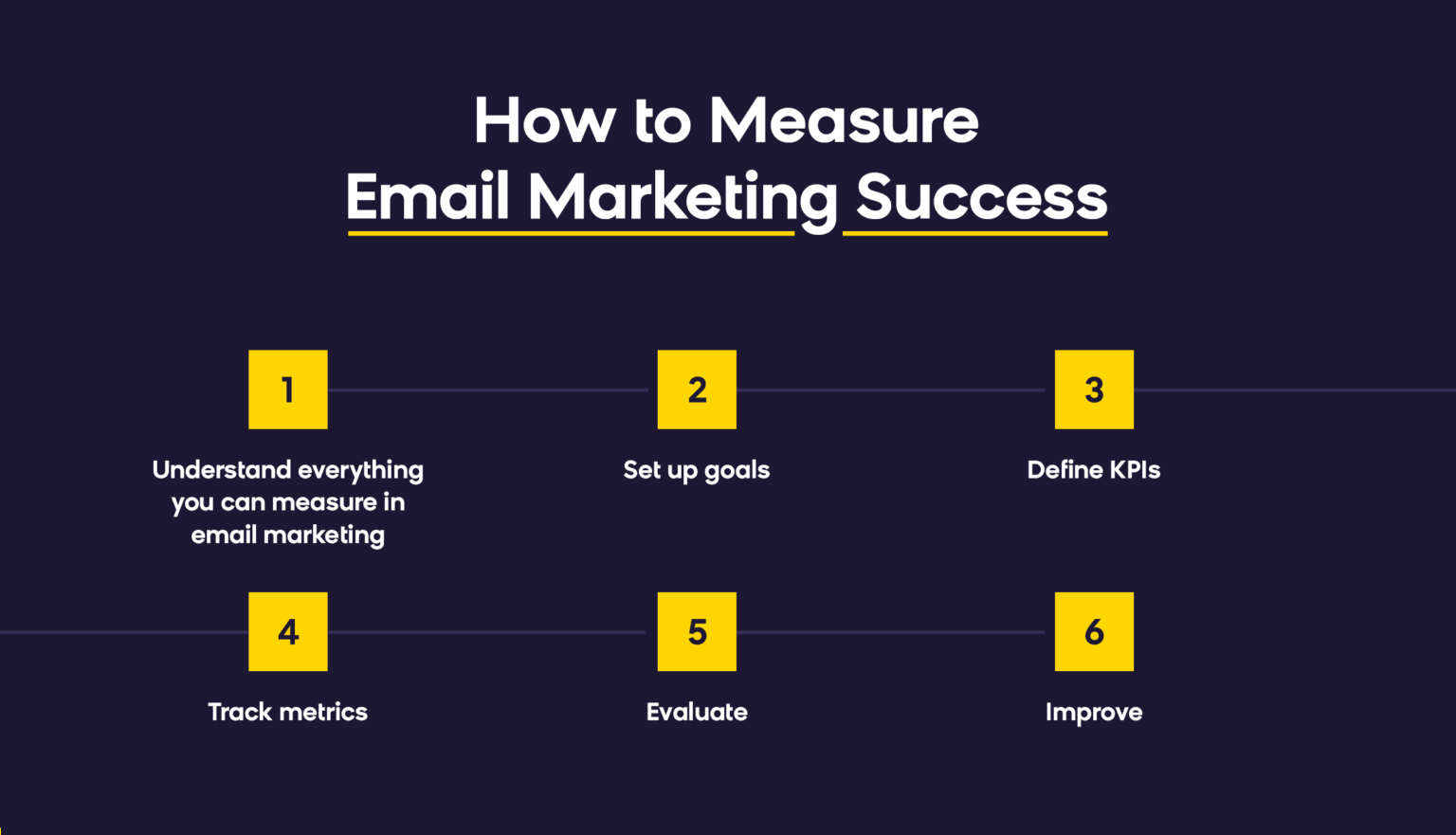 How to Measure Email Marketing Success

1
Understand everything you can measure in email marketing

2
Set up goals

3
Define KPIs

4
Track metrics

5
Evaluate

6
Improve